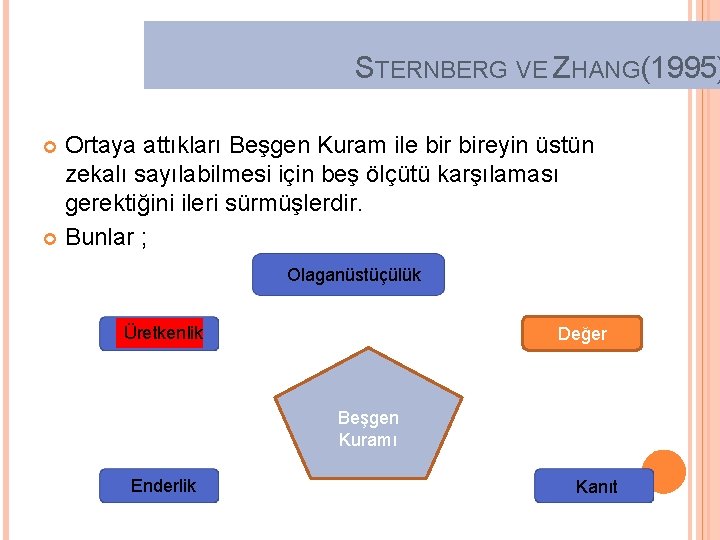 STERNBERG VE ZHANG(1995)

Ortaya attıkları Beşgen Kuram ile bir bireyin üstün zekalı sayılabilmesi için beş ölçütü karşılaması gerektiğini ileri sürmüşlerdir.

Bunlar ;

Olaganüstüçülük

Üretkenlik

Değer

Beşgen Kuramı

Enderlik

Kanıt